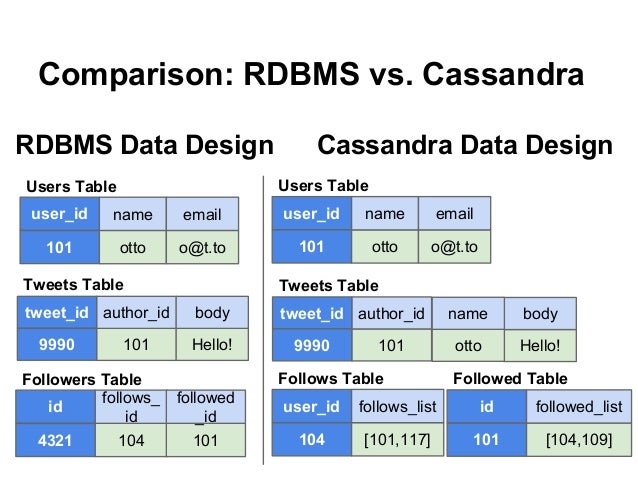 Comparison: RDBMS vs. Cassandra

RDBMS Data Design

Users Table

| user_id | name | email |
|---|---|---|
| 101 | otto | o@t.to |

Tweets Table

| tweet_id | author_id | body |
|---|---|---|
| 9990 | 101 | Hello! |

Followers Table

| id | follows_id | followed_id |
|---|---|---|
| 4321 | 104 | 101 |

Cassandra Data Design

Users Table

| user_id | name | email |
|---|---|---|
| 101 | otto | o@t.to |

Tweets Table

| tweet_id | author_id | name | body |
|---|---|---|---|
| 9990 | 101 | otto | Hello! |

Follows Table

| user_id | follows_list |
|---|---|
| 104 | [101,117] |

Followed Table

| id | followed_list |
|---|---|
| 101 | [104,109] |